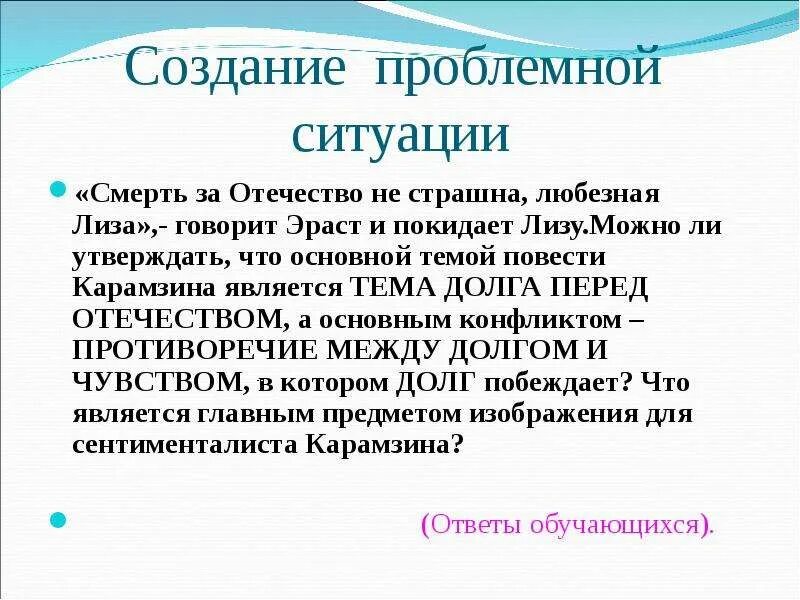 Создание проблемной ситуации

«Смерть за Отечество не страшна, любезная Лиза»,- говорит Эраст и покидает Лизу.Можно ли утверждать, что основной темой повести Карамзина является ТЕМА ДОЛГА ПЕРЕД ОТЕЧЕСТВОМ, а основным конфликтом – ПРОТИВОРЕЧИЕ МЕЖДУ ДОЛГОМ И ЧУВСТВОМ, в котором ДОЛГ побеждает? Что является главным предметом изображения для сентименталиста Карамзина?

(Ответы обучающихся).